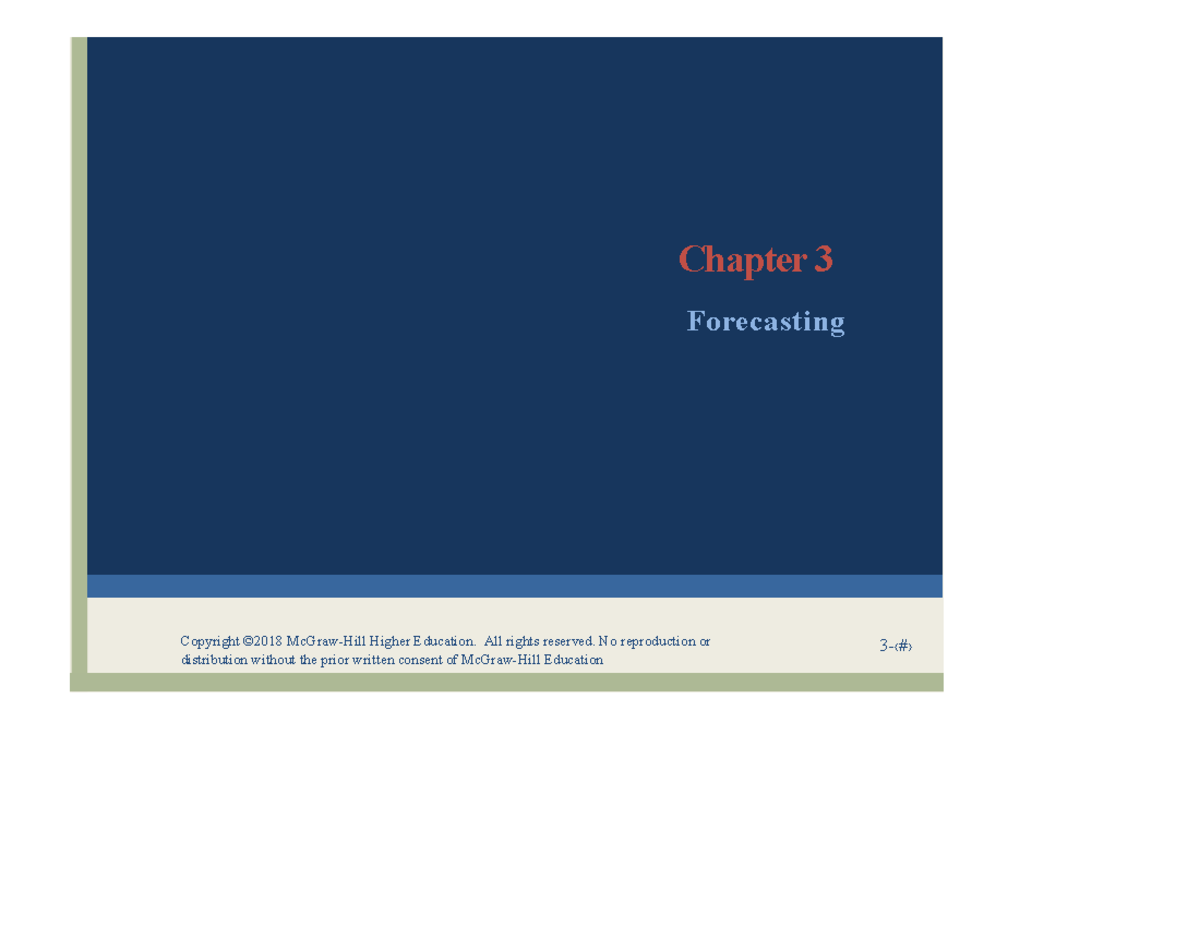 Chapter 3

Forecasting

Copyright ©2018 McGraw-Hill Higher Education. All rights reserved. No reproduction or distribution without the prior written consent of McGraw-Hill Education

3-‹#›